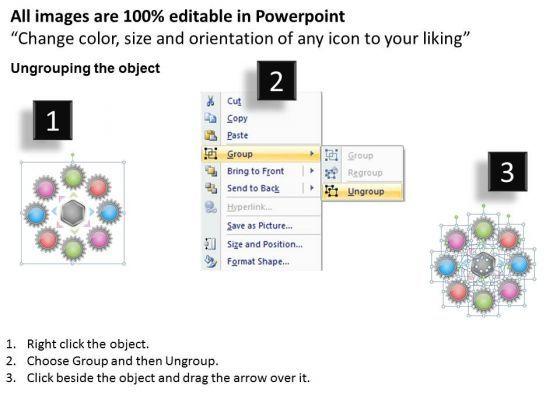 All images are 100% editable in Powerpoint
“Change color, size and orientation of any icon to your liking”

Ungrouping the object

1

2

Cut
Copy
Paste
Group
Bring to Front
Send to Back
Hyperlink...
Save as Picture...
Size and Position...
Format Shape...

Group
Regroup
Ungroup

3

1. Right click the object.
2. Choose Group and then Ungroup.
3. Click beside the object and drag the arrow over it.